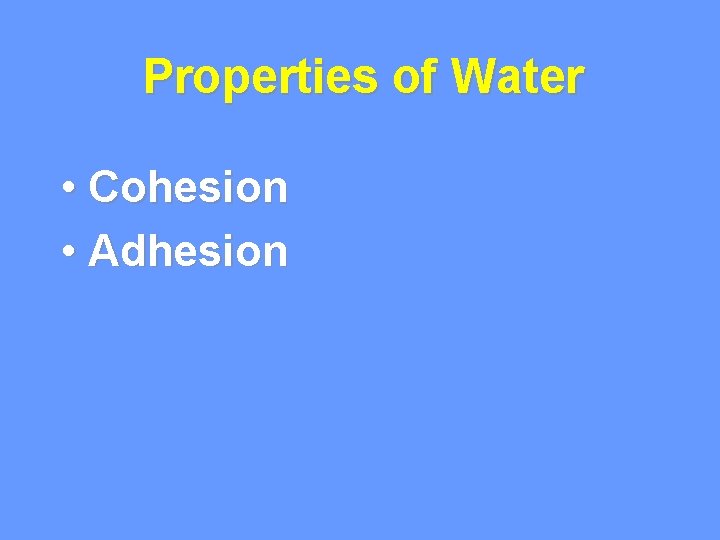 Properties of Water

• Cohesion
• Adhesion